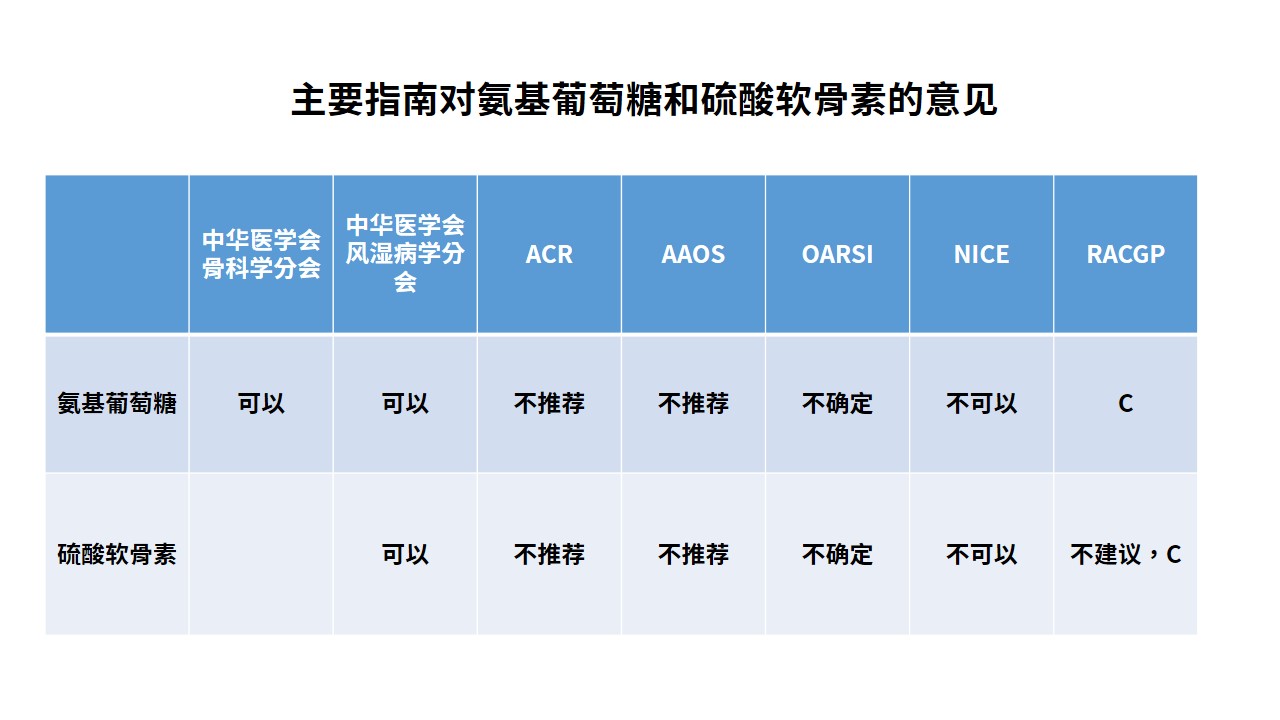 主要指南对氨基葡萄糖和硫酸软骨素的意见

|  | 中华医学会骨科学分会 | 中华医学会风湿病学分会 | ACR | AAOS | OARSI | NICE | RACGP |
|---|---|---|---|---|---|---|---|
| 氨基葡萄糖 | 可以 | 可以 | 不推荐 | 不推荐 | 不确定 | 不可以 | C |
| 硫酸软骨素 |  | 可以 | 不推荐 | 不推荐 | 不确定 | 不可以 | 不建议，C |